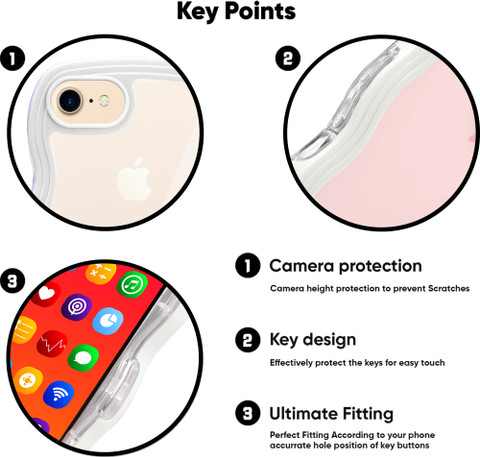 Key Points

1

2

3

1 Camera protection

Camera height protection to prevent Scratches

2 Key design

Effectively protect the keys for easy touch

3 Ultimate Fitting

Perfect Fitting According to your phone accurrate hole position of key buttons